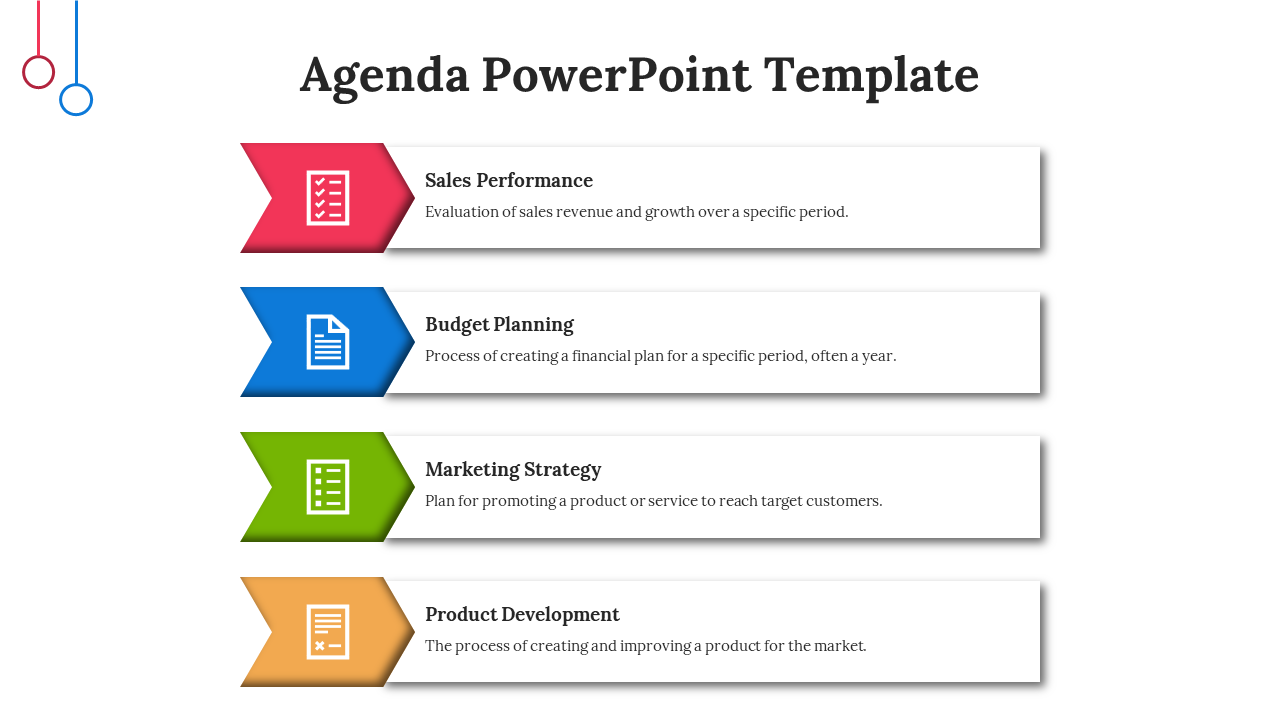 Agenda PowerPoint Template

Sales Performance
Evaluation of sales revenue and growth over a specific period.

Budget Planning
Process of creating a financial plan for a specific period, often a year.

Marketing Strategy
Plan for promoting a product or service to reach target customers.

Product Development
The process of creating and improving a product for the market.